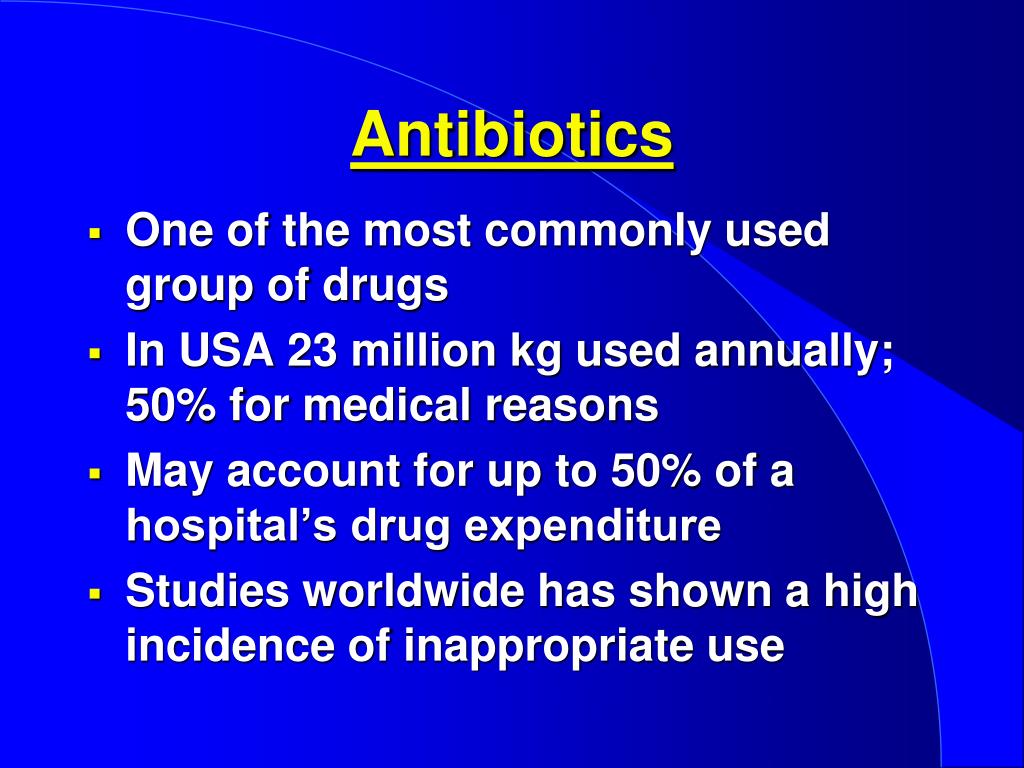 Antibiotics

▪ One of the most commonly used group of drugs
▪ In USA 23 million kg used annually; 50% for medical reasons
▪ May account for up to 50% of a hospital's drug expenditure
▪ Studies worldwide has shown a high incidence of inappropriate use